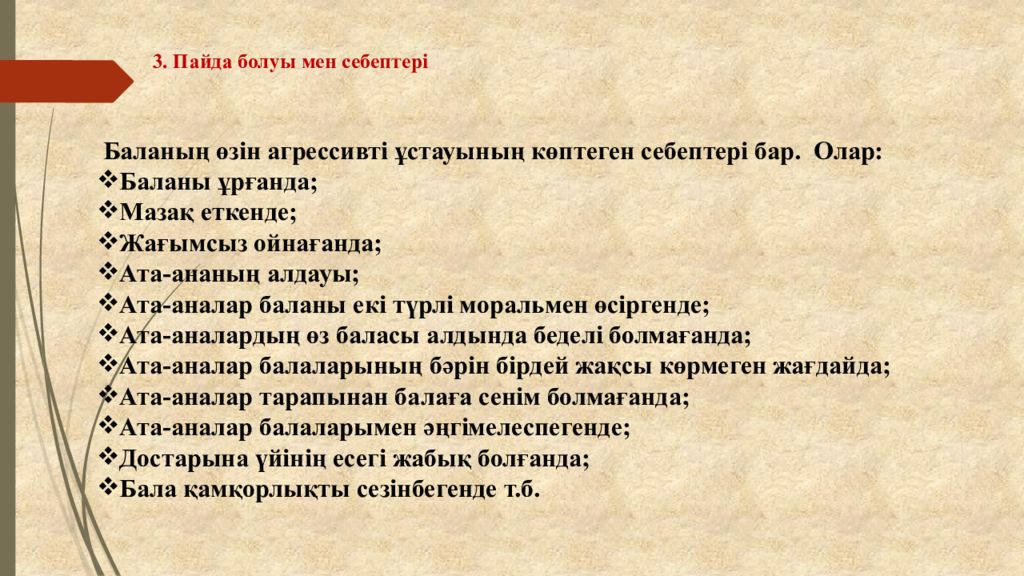 3. Пайда болуы мен себептері

Баланың өзін агрессивті ұстауының көптеген себептері бар. Олар:
❖Баланы ұрғанда;
❖Мазақ еткенде;
❖Жағымсыз ойнағанда;
❖Ата-ананың алдауы;
❖Ата-аналар баланы екі түрлі моральмен өсіргенде;
❖Ата-аналардың өз баласы алдында беделі болмағанда;
❖Ата-аналар балаларының бәрін бірдей жақсы көрмеген жағдайда;
❖Ата-аналар тарапынан балаға сенім болмағанда;
❖Ата-аналар балаларымен әңгімелеспегенде;
❖Достарына үйінің есегі жабық болғанда;
❖Бала қамқорлықты сезінбегенде т.б.